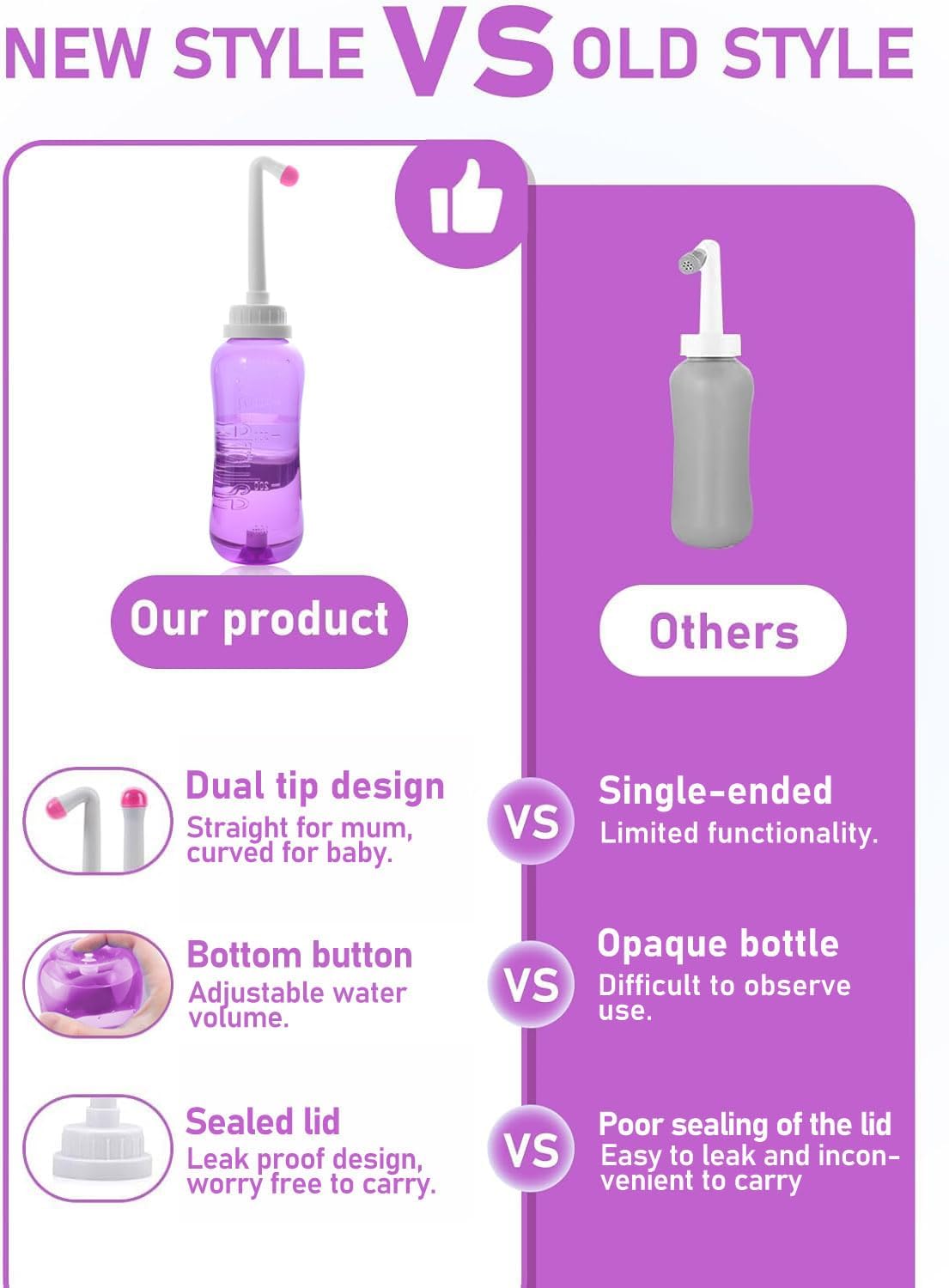 NEW STYLE VS OLD STYLE

Our product

Others

Dual tip design
Straight for mum, curved for baby.

VS

Single-ended
Limited functionality.

Bottom button
Adjustable water volume.

VS

Opaque bottle
Difficult to observe use.

Sealed lid
Leak proof design, worry free to carry.

VS

Poor sealing of the lid
Easy to leak and inconvenient to carry